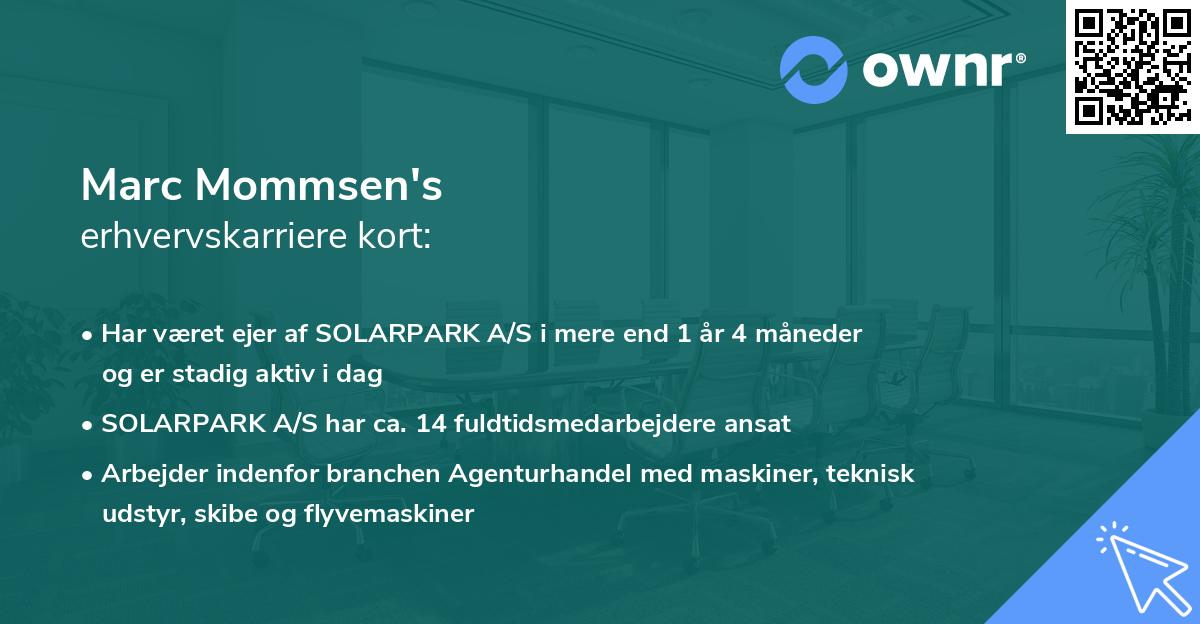 ownr®

Marc Mommsen's
erhvervskarriere kort:

• Har været ejer af SOLARPARK A/S i mere end 1 år 4 måneder og er stadig aktiv i dag

• SOLARPARK A/S har ca. 14 fuldtidsmedarbejdere ansat

• Arbejder indenfor branchen Agenturhandel med maskiner, teknisk udstyr, skibe og flyvemaskiner